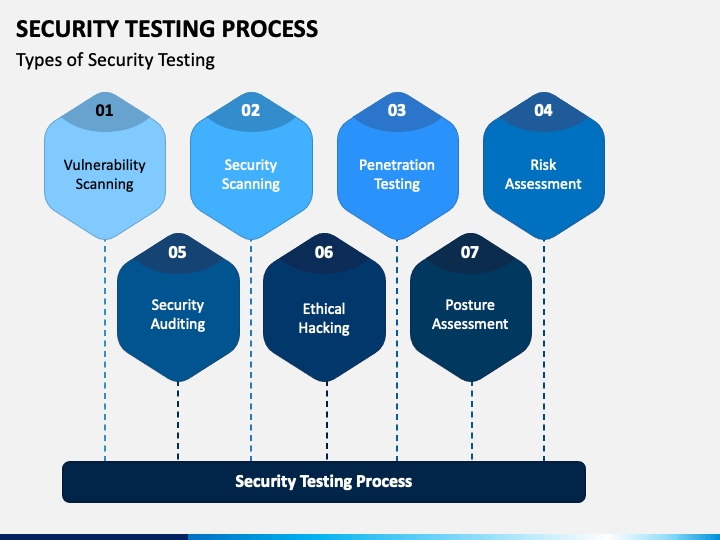 SECURITY TESTING PROCESS

Types of Security Testing

01
Vulnerability Scanning

02
Security Scanning

03
Penetration Testing

04
Risk Assessment

05
Security Auditing

06
Ethical Hacking

07
Posture Assessment

Security Testing Process